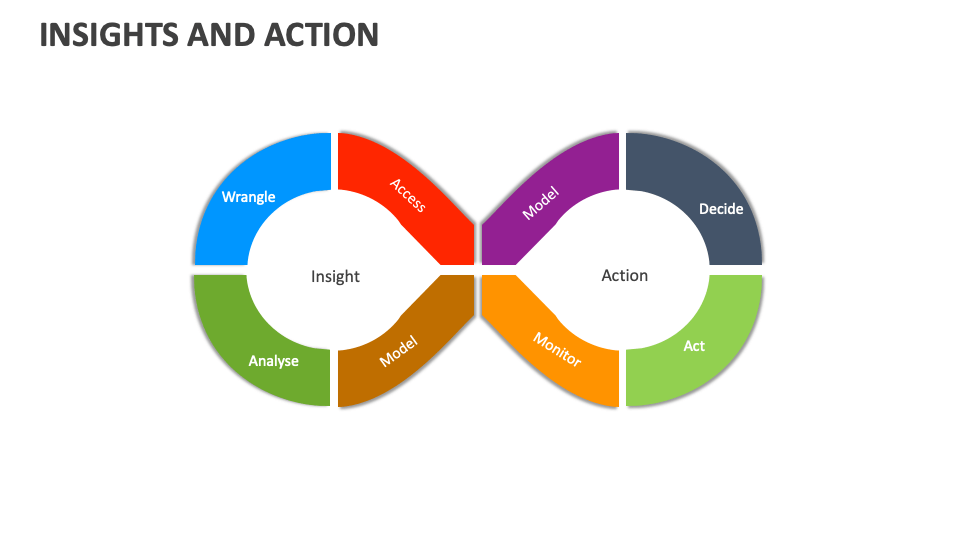 INSIGHTS AND ACTION

Wrangle

Access

Model

Decide

Insight

Action

Analyse

Model

Monitor

Act